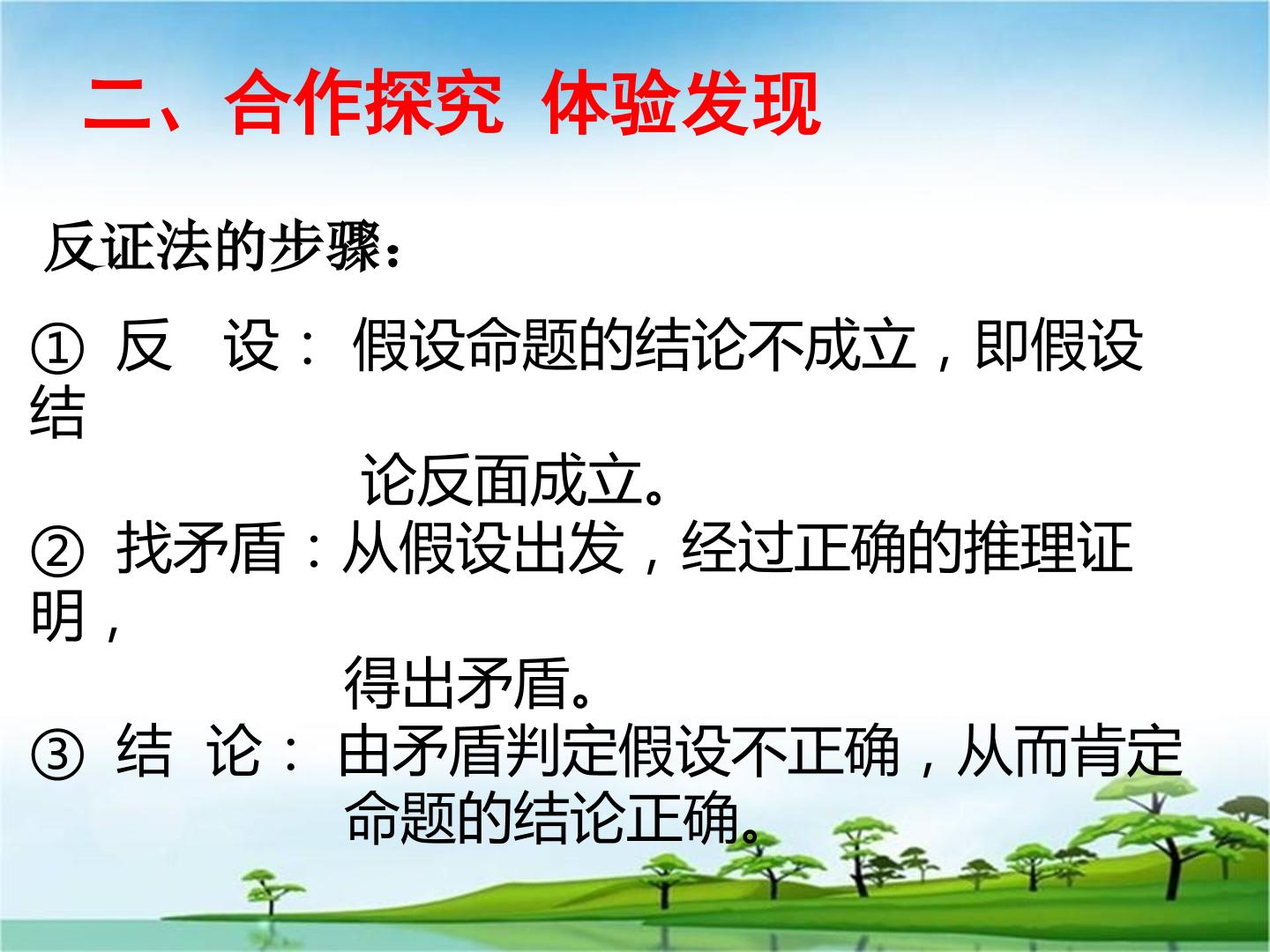 二、合作探究 体验发现

反证法的步骤：

① 反 设：假设命题的结论不成立，即假设结论反面成立。
② 找矛盾：从假设出发，经过正确的推理证明，得出矛盾。
③ 结 论：由矛盾判定假设不正确，从而肯定命题的结论正确。